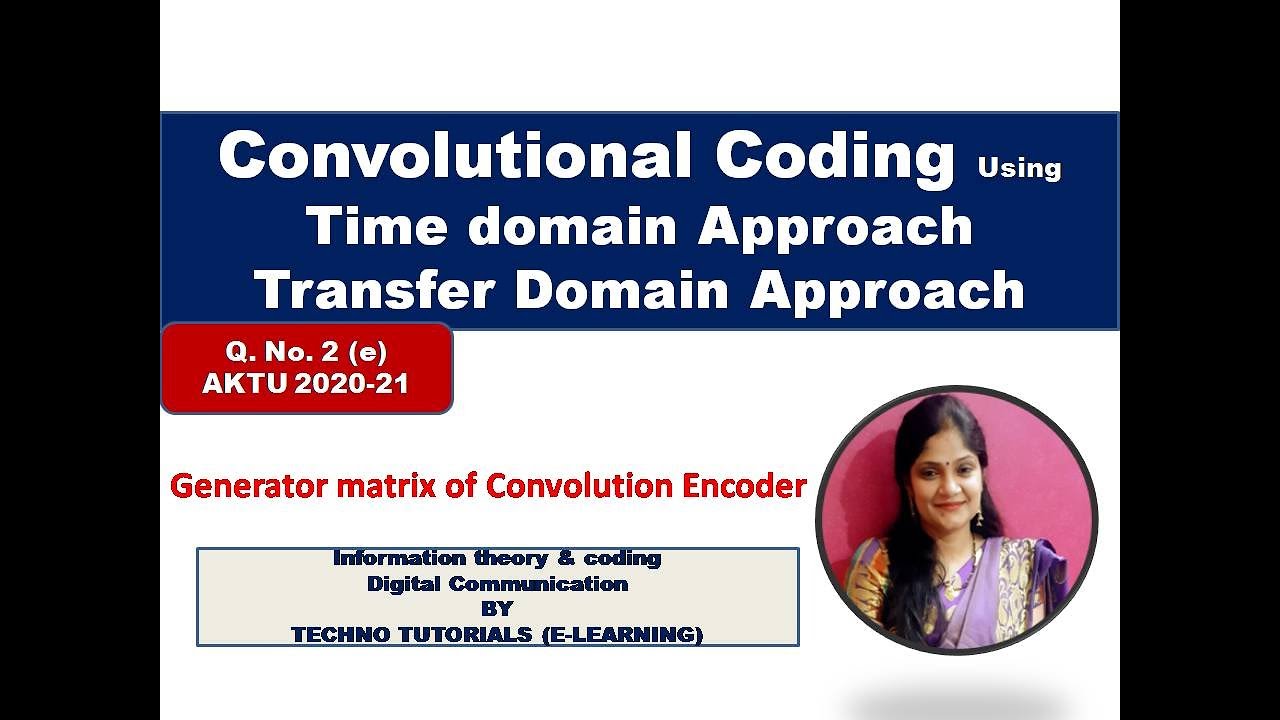 Convolutional Coding Using
Time domain Approach
Transfer Domain Approach

Q. No. 2 (e)
AKTU 2020-21

Generator matrix of Convolution Encoder

Information theory & coding
Digital Communication
BY
TECHNO TUTORIALS (E-LEARNING)